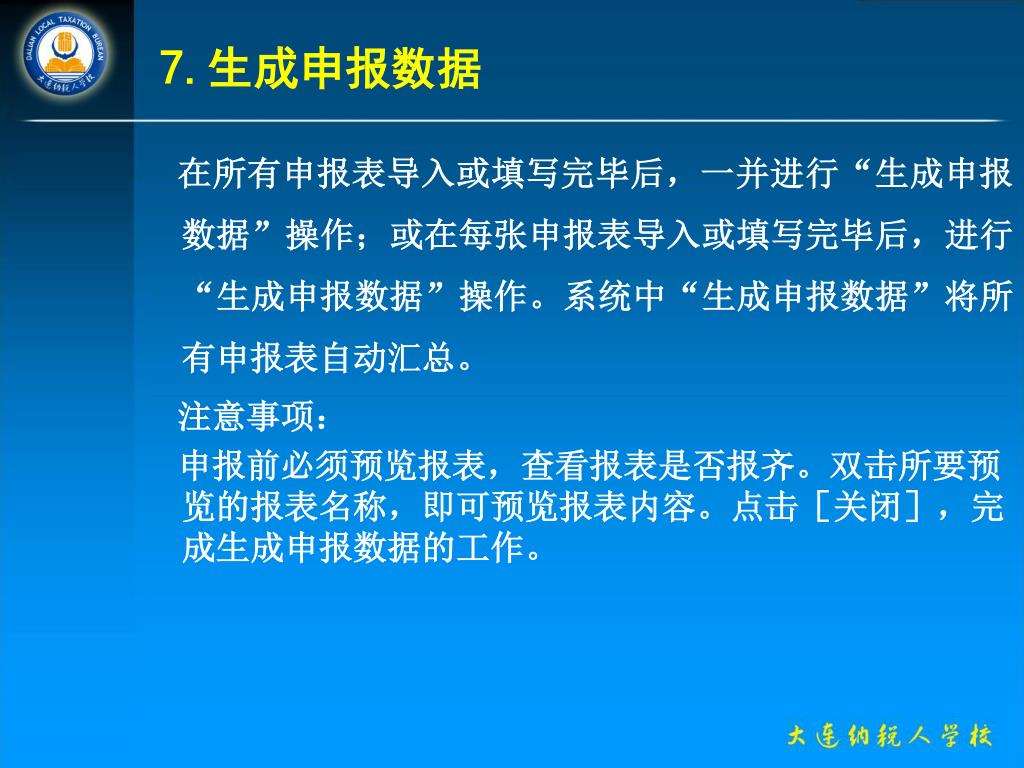 DALIAN LOCAL TAXATION BUREAU
大连纳税人学校

7. 生成申报数据

在所有申报表导入或填写完毕后，一并进行“生成申报数据”操作；或在每张申报表导入或填写完毕后，进行“生成申报数据”操作。系统中“生成申报数据”将所有申报表自动汇总。

注意事项：

申报前必须预览报表，查看报表是否报齐。双击所要预览的报表名称，即可预览报表内容。点击［关闭］，完成生成申报数据的工作。

大连纳税人学校